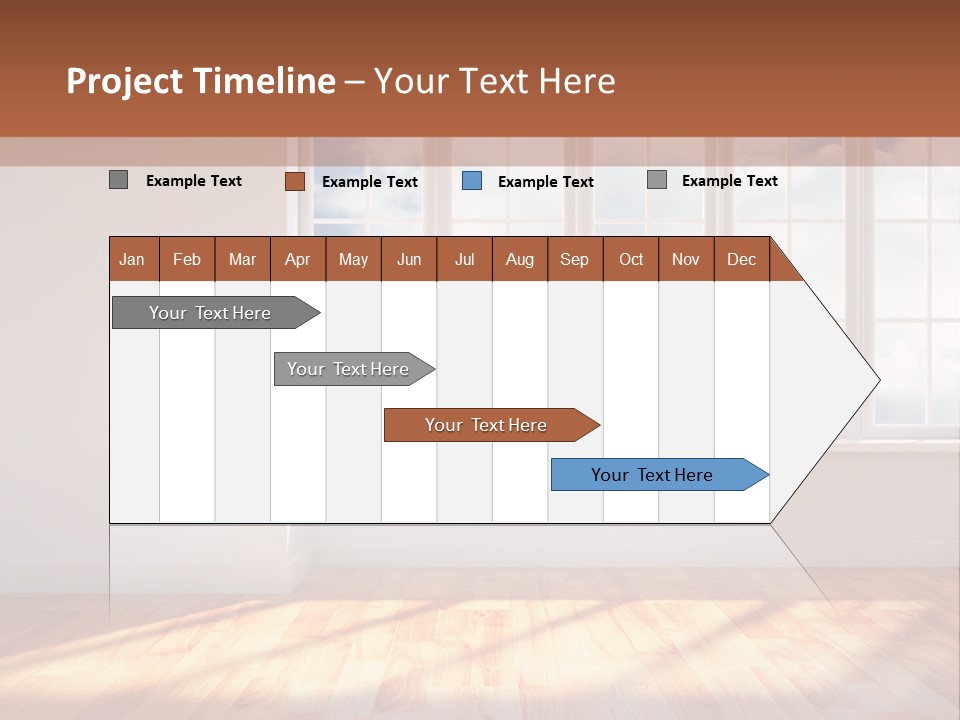 Project Timeline – Your Text Here

Example Text
Example Text
Example Text
Example Text

| Jan | Feb | Mar | Apr | May | Jun | Jul | Aug | Sep | Oct | Nov | Dec |
|---|---|---|---|---|---|---|---|---|---|---|---|

Your Text Here

Your Text Here

Your Text Here

Your Text Here